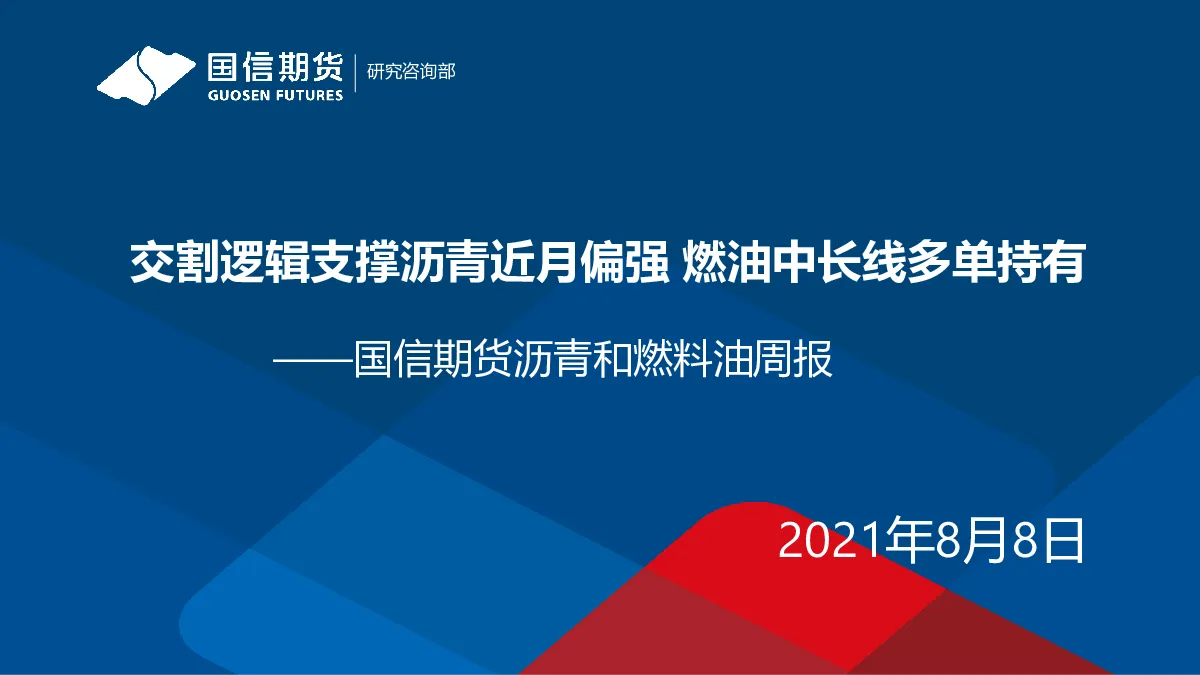 国信期货
GUOSEN FUTURES
研究咨询部

交割逻辑支撑沥青近月偏强 燃油中长线多单持有

——国信期货沥青和燃料油周报

2021年8月8日